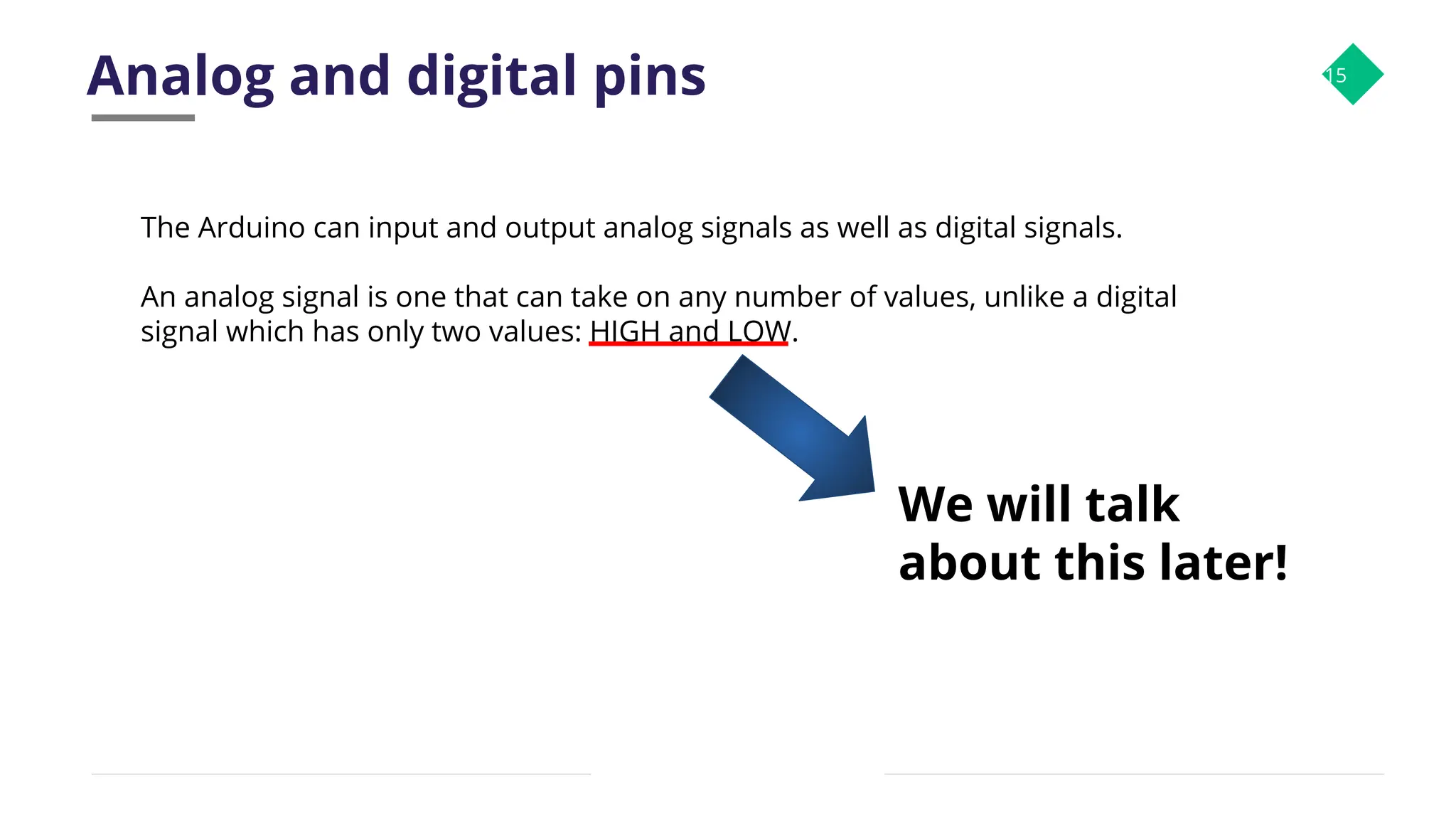 Analog and digital pins

15

The Arduino can input and output analog signals as well as digital signals.

An analog signal is one that can take on any number of values, unlike a digital signal which has only two values: HIGH and LOW.

We will talk about this later!